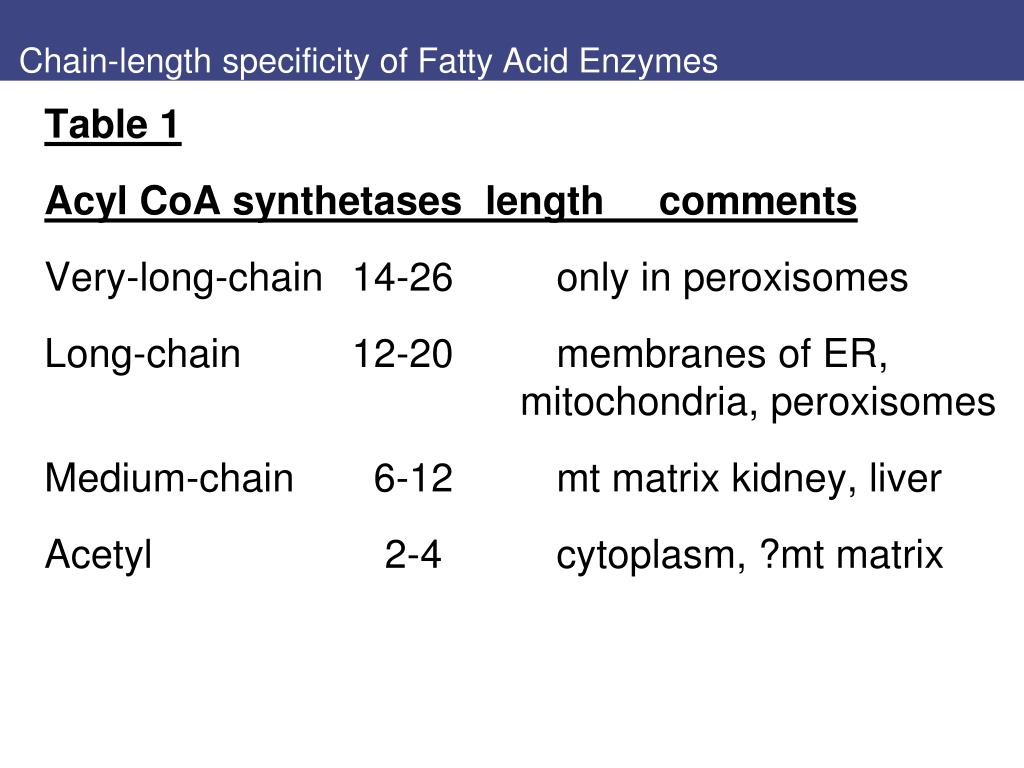 Chain-length specificity of Fatty Acid Enzymes

Table 1

| Acyl CoA synthetases | length | comments |
|---|---|---|
| Very-long-chain | 14-26 | only in peroxisomes |
| Long-chain | 12-20 | membranes of ER, mitochondria, peroxisomes |
| Medium-chain | 6-12 | mt matrix kidney, liver |
| Acetyl | 2-4 | cytoplasm, ?mt matrix |